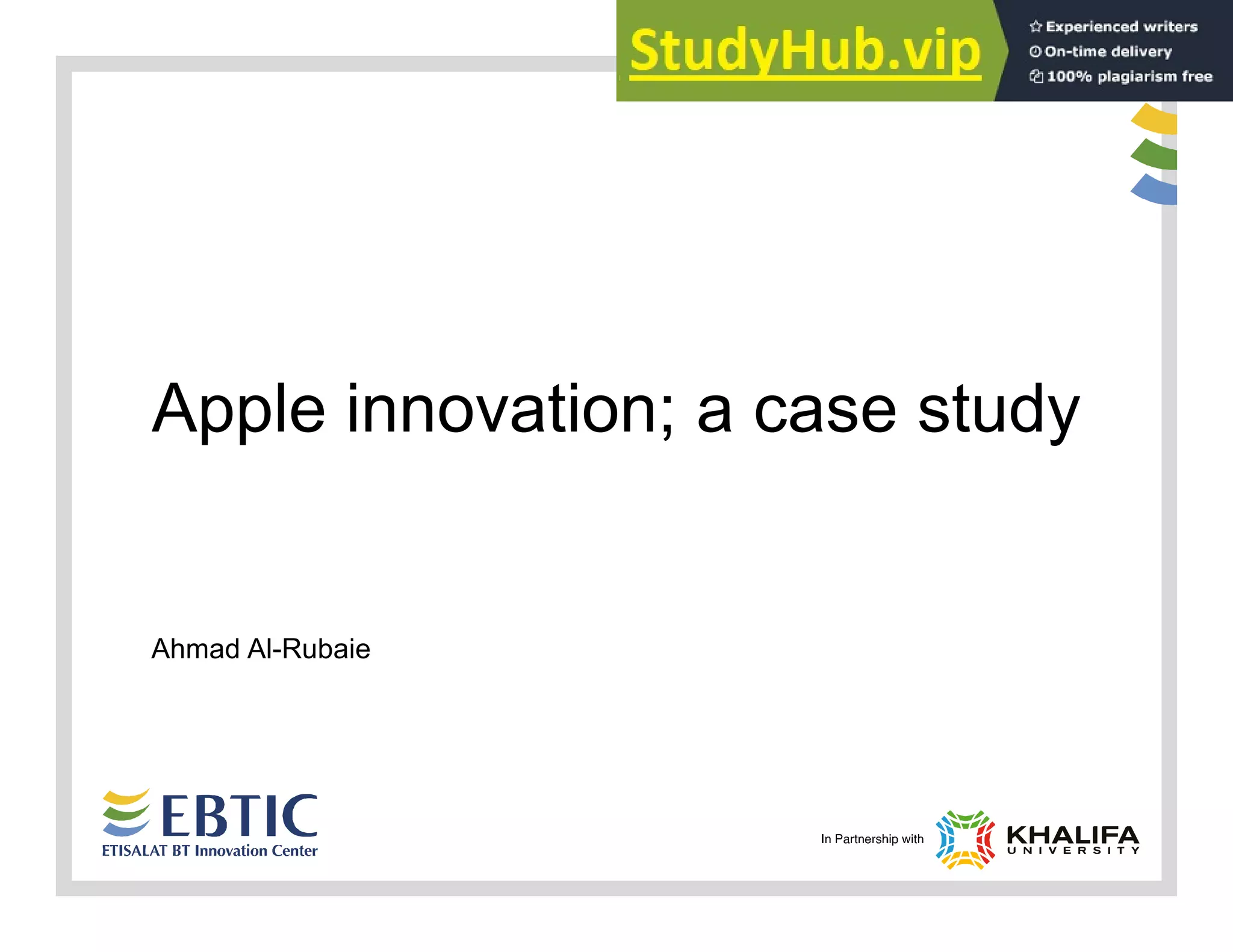 StudyHub.vip

Experienced writers
On-time delivery
100% plagiarism free

Apple innovation; a case study

Ahmad Al-Rubaie

EBTIC
ETISALAT BT Innovation Center

In Partnership with

KHALIFA
UNIVERSITY